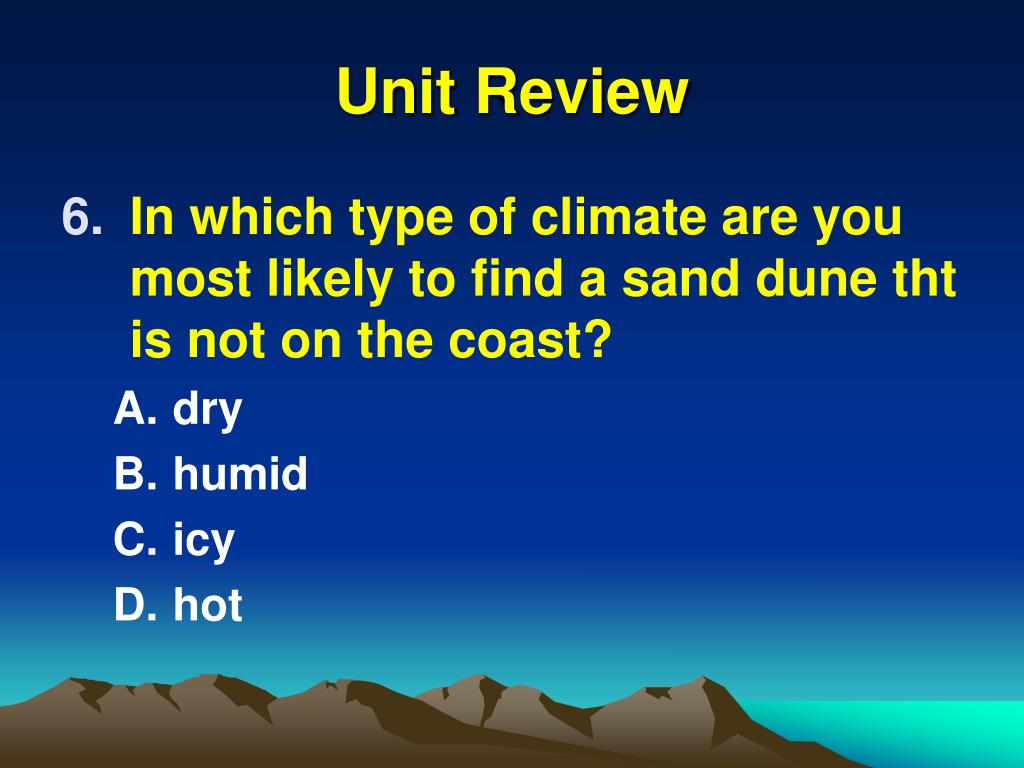 Unit Review

6. In which type of climate are you most likely to find a sand dune tht is not on the coast?

A. dry
B. humid
C. icy
D. hot